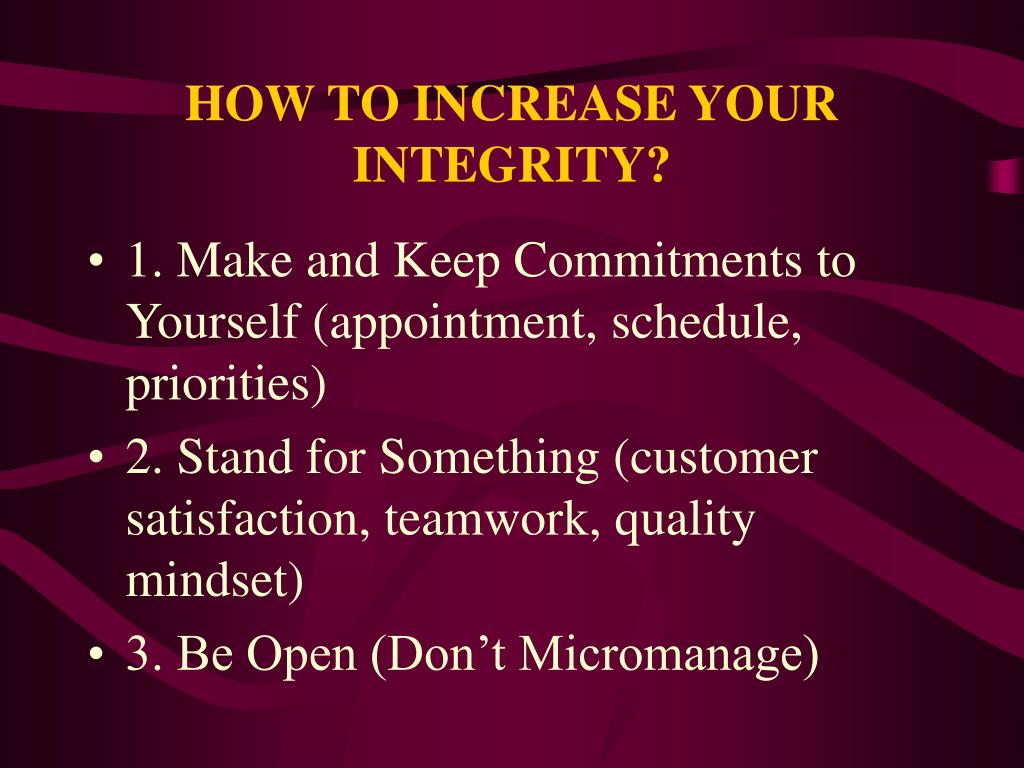 HOW TO INCREASE YOUR INTEGRITY?

• 1. Make and Keep Commitments to Yourself (appointment, schedule, priorities)
• 2. Stand for Something (customer satisfaction, teamwork, quality mindset)
• 3. Be Open (Don’t Micromanage)